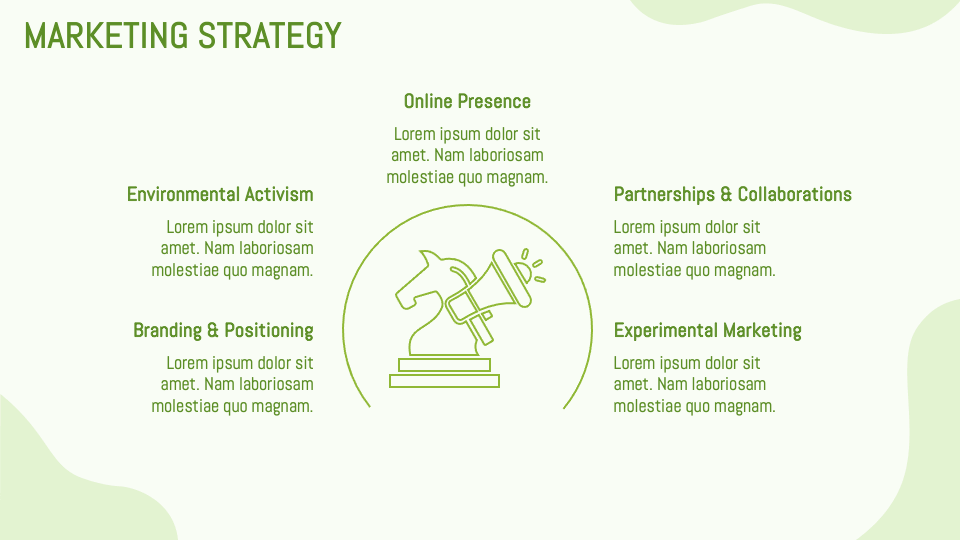 MARKETING STRATEGY

Online Presence

Lorem ipsum dolor sit amet. Nam laboriosam molestiae quo magnam.

Environmental Activism

Lorem ipsum dolor sit amet. Nam laboriosam molestiae quo magnam.

Branding & Positioning

Lorem ipsum dolor sit amet. Nam laboriosam molestiae quo magnam.

Partnerships & Collaborations

Lorem ipsum dolor sit amet. Nam laboriosam molestiae quo magnam.

Experimental Marketing

Lorem ipsum dolor sit amet. Nam laboriosam molestiae quo magnam.